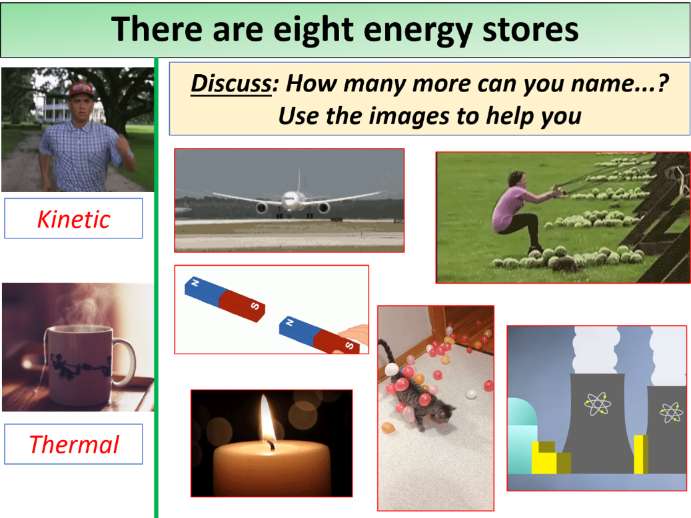 There are eight energy stores

Discuss: How many more can you name...? Use the images to help you

Kinetic

Thermal

N

S

N

S